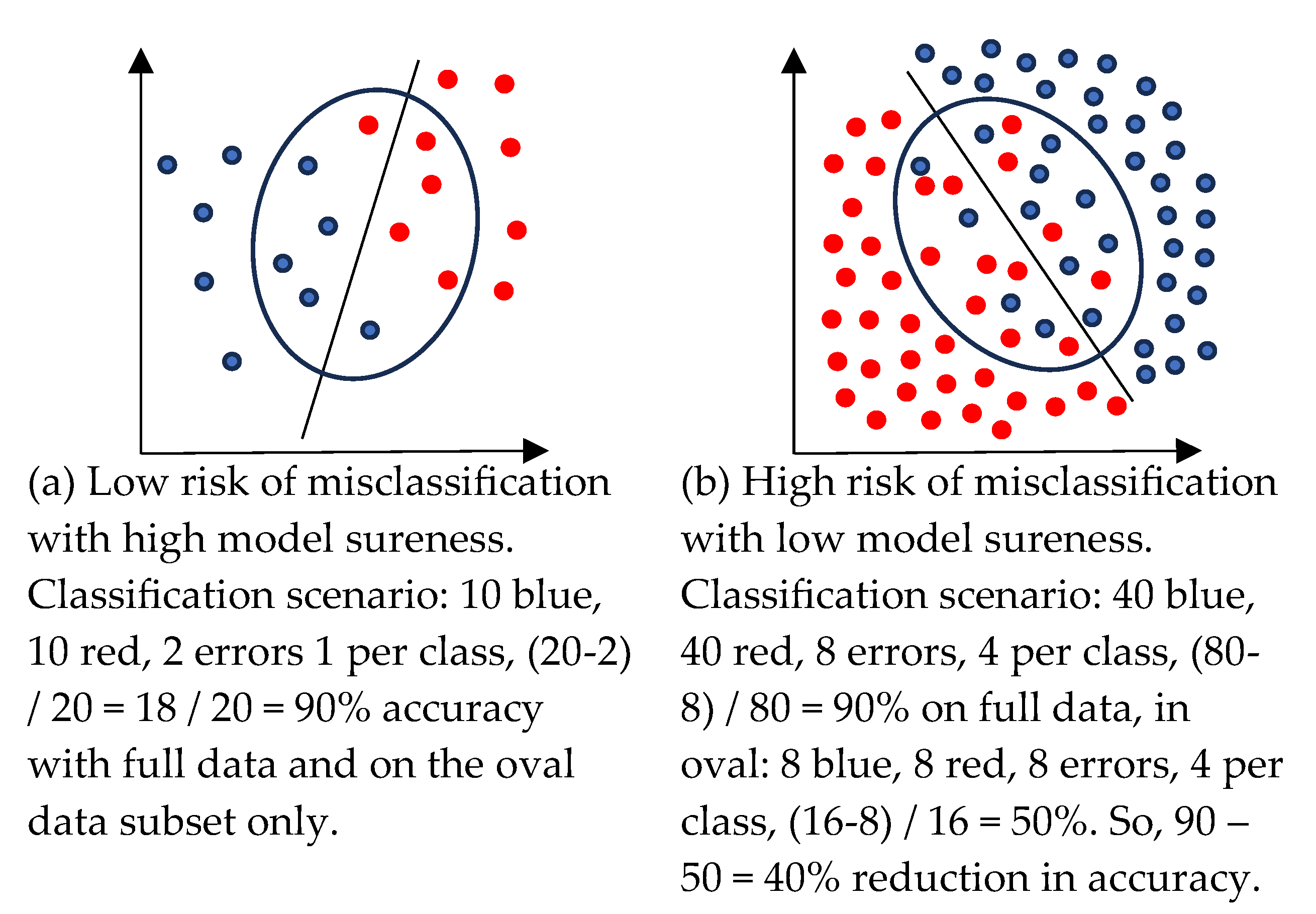 (a) Low risk of misclassification with high model sureness. Classification scenario: 10 blue, 10 red, 2 errors 1 per class, (20-2) / 20 = 18 / 20 = 90% accuracy with full data and on the oval data subset only.

(b) High risk of misclassification with low model sureness. Classification scenario: 40 blue, 40 red, 8 errors, 4 per class, (80-8) / 80 = 90% on full data, in oval: 8 blue, 8 red, 8 errors, 4 per class, (16-8) / 16 = 50%. So, 90 – 50 = 40% reduction in accuracy.